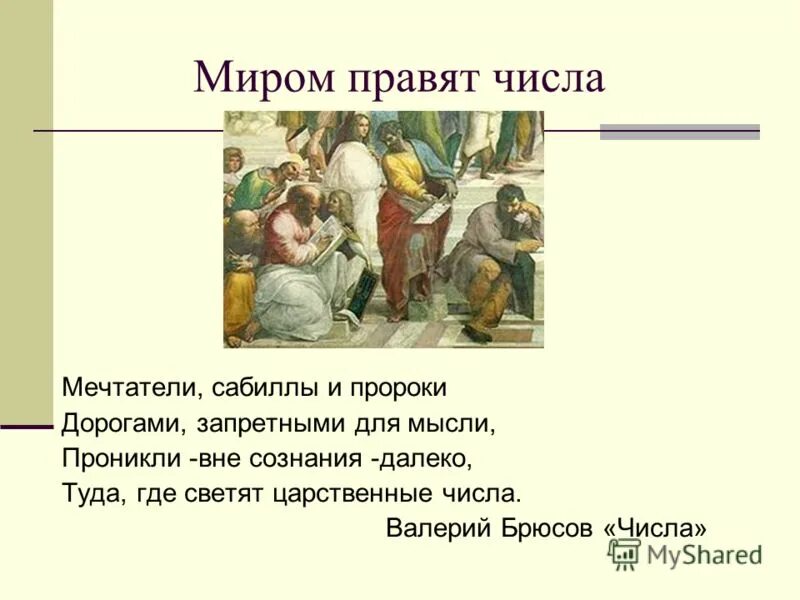 Миром правят числа

Мечтатели, сабиллы и пророки
Дорогами, запретными для мысли,
Проникли -вне сознания -далеко,
Туда, где светят царственные числа.

Валерий Брюсов «Числа»

MyShared